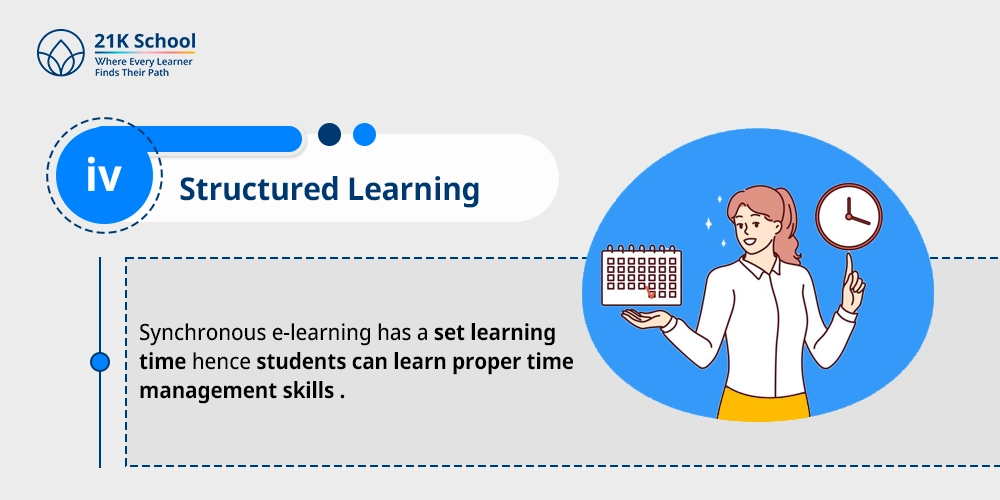 21K School
Where Every Learner
Finds Their Path

iv

Structured Learning

Synchronous e-learning has a set learning time hence students can learn proper time management skills .